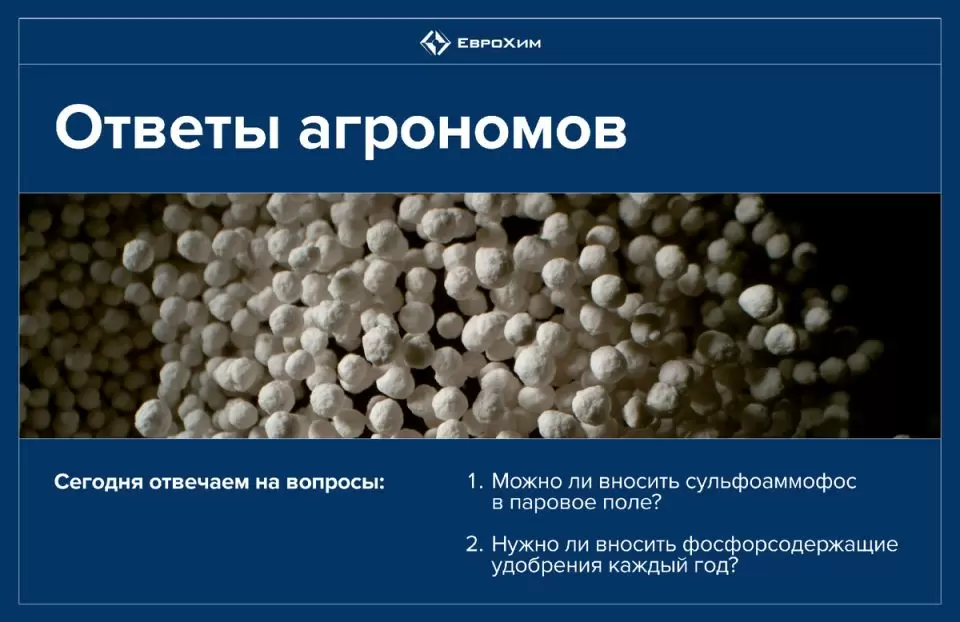 ЕвроХим

Ответы агрономов

Сегодня отвечаем на вопросы:

1. Можно ли вносить сульфоаммофос в паровое поле?

2. Нужно ли вносить фосфорсодержащие удобрения каждый год?